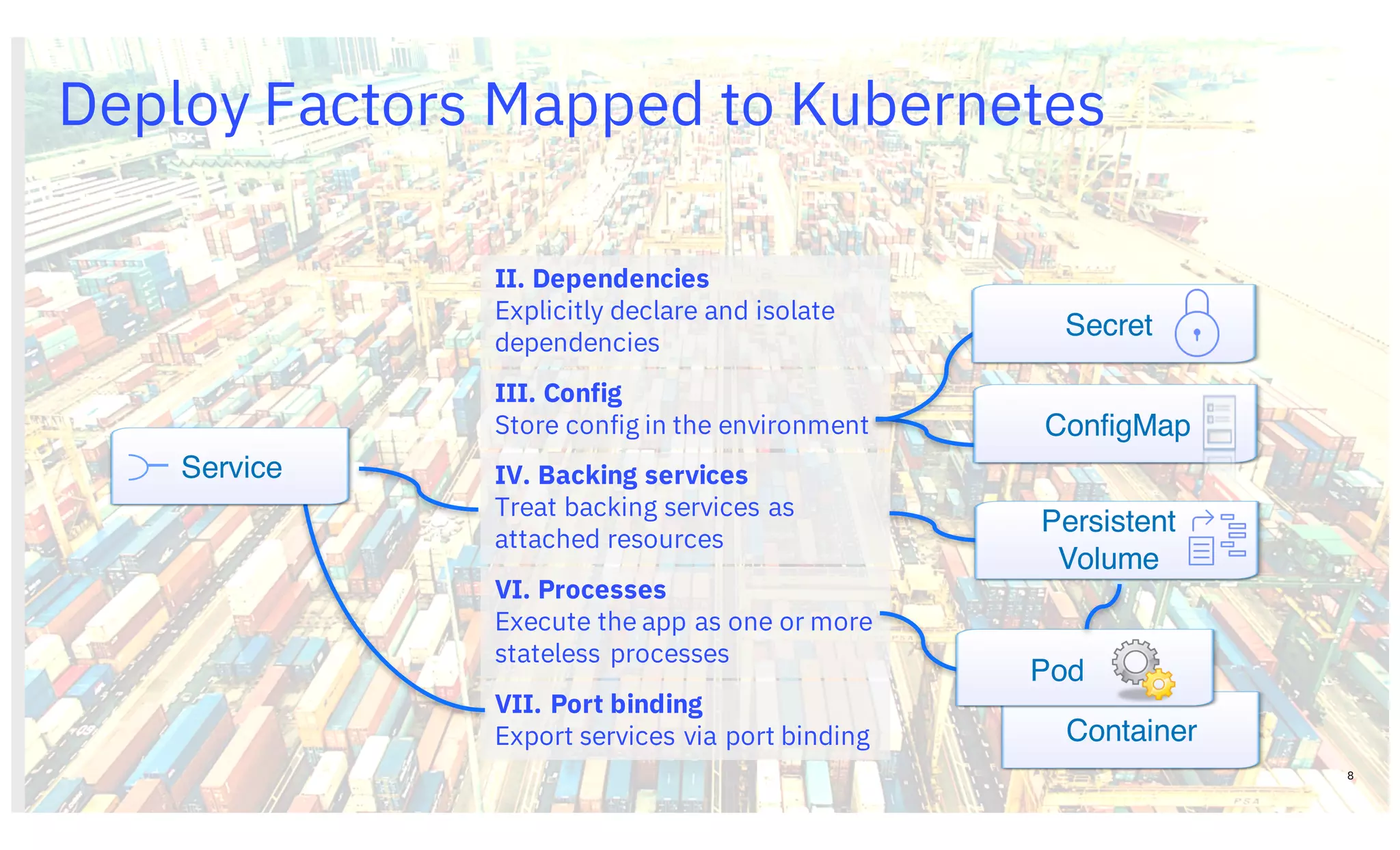 Deploy Factors Mapped to Kubernetes

Service

II. Dependencies
Explicitly declare and isolate dependencies

III. Config
Store config in the environment

IV. Backing services
Treat backing services as attached resources

VI. Processes
Execute the app as one or more stateless processes

VII. Port binding
Export services via port binding

Secret

ConfigMap

Persistent Volume

Pod

Container

8